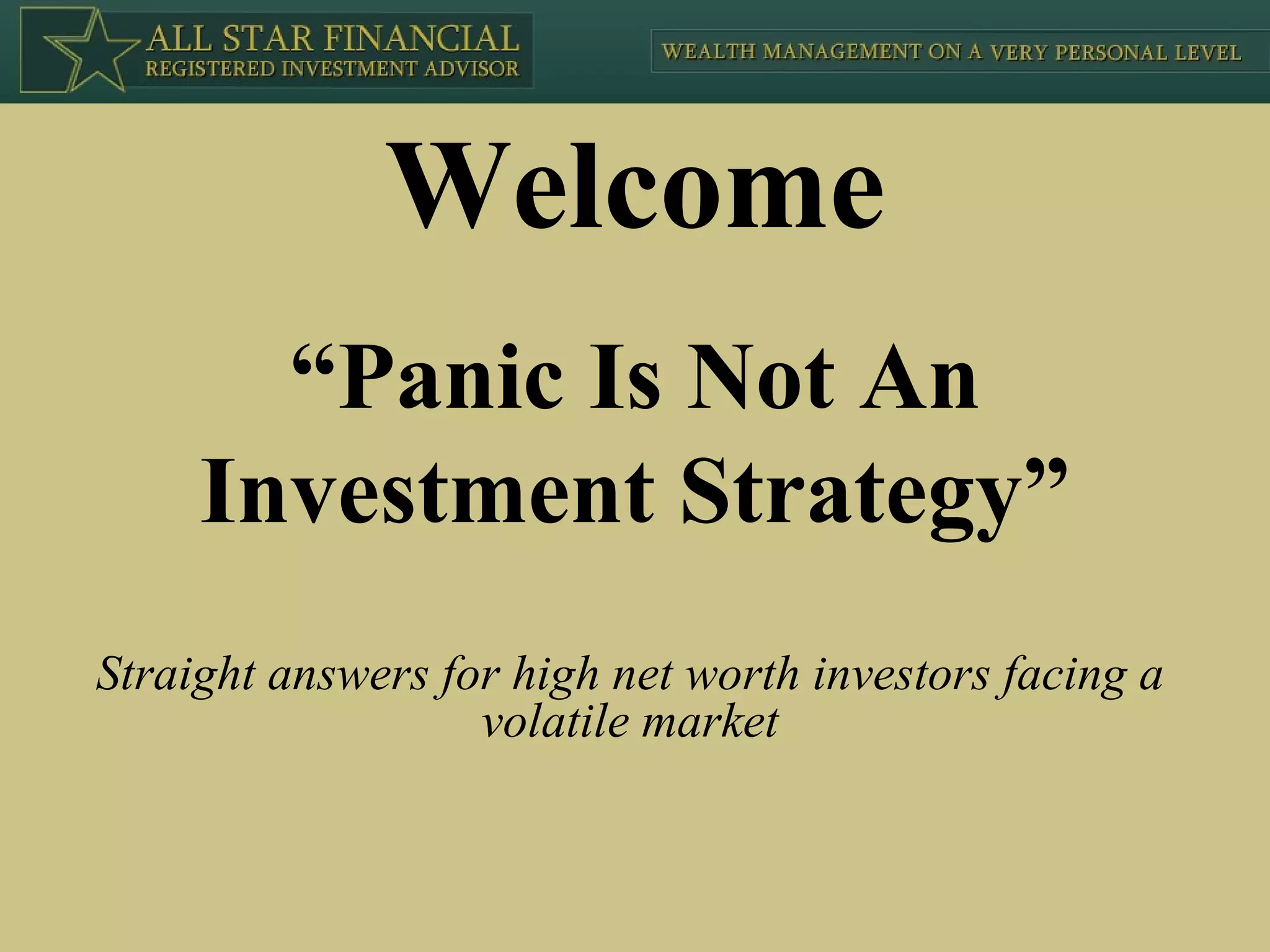 ALL STAR FINANCIAL
REGISTERED INVESTMENT ADVISOR

WEALTH MANAGEMENT ON A VERY PERSONAL LEVEL

Welcome

“Panic Is Not An Investment Strategy”

Straight answers for high net worth investors facing a volatile market